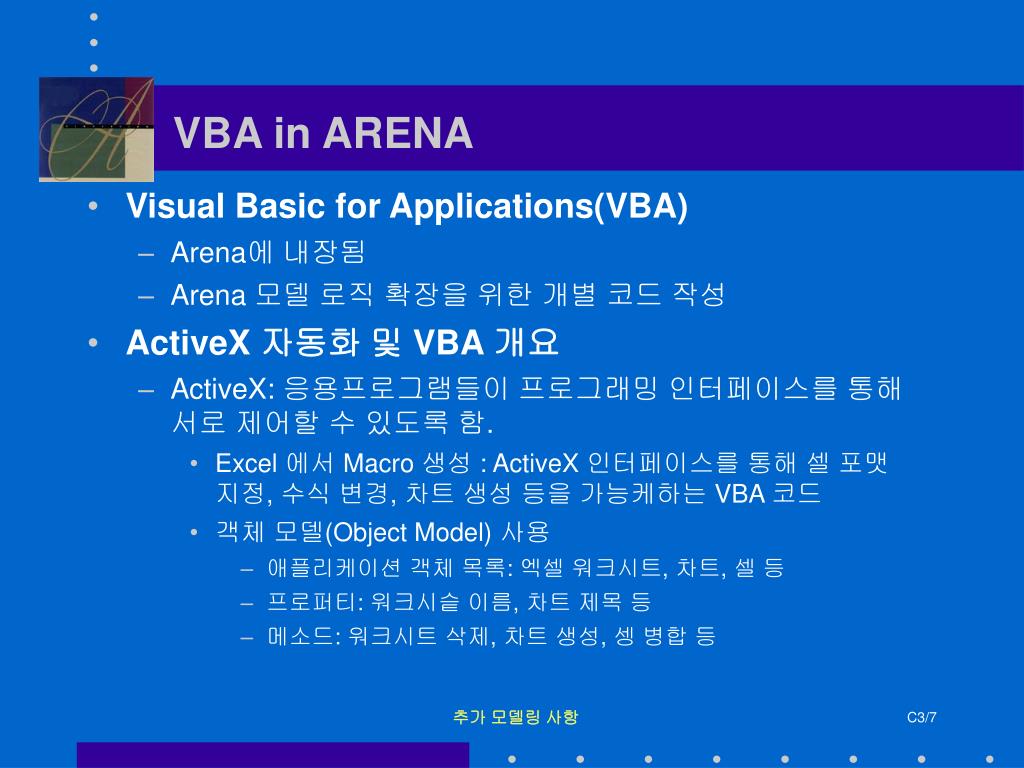 VBA in ARENA

• Visual Basic for Applications(VBA)
– Arena에 내장됨
– Arena 모델 로직 확장을 위한 개별 코드 작성
• ActiveX 자동화 및 VBA 개요
– ActiveX: 응용프로그램들이 프로그래밍 인터페이스를 통해 서로 제어할 수 있도록 함.
• Excel 에서 Macro 생성 : ActiveX 인터페이스를 통해 셀 포맷 지정, 수식 변경, 차트 생성 등을 가능케하는 VBA 코드
• 객체 모델(Object Model) 사용
– 애플리케이션 객체 목록: 엑셀 워크시트, 차트, 셀 등
– 프로퍼티: 워크시슽 이름, 차트 제목 등
– 메소드: 워크시트 삭제, 차트 생성, 셍 병합 등

추가 모델링 사항

C3/7